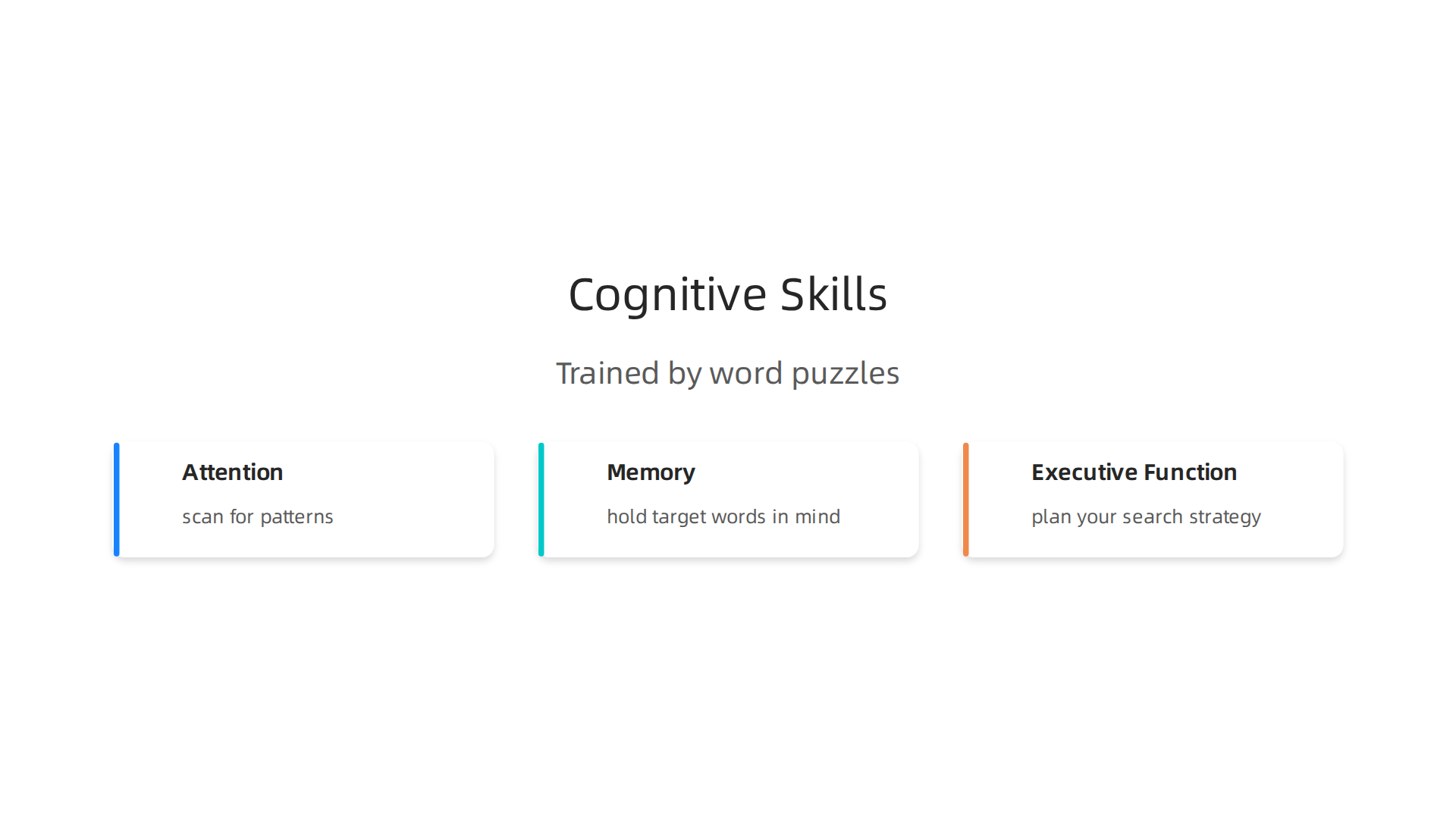 Cognitive Skills

Trained by word puzzles

Attention

scan for patterns

Memory

hold target words in mind

Executive Function

plan your search strategy